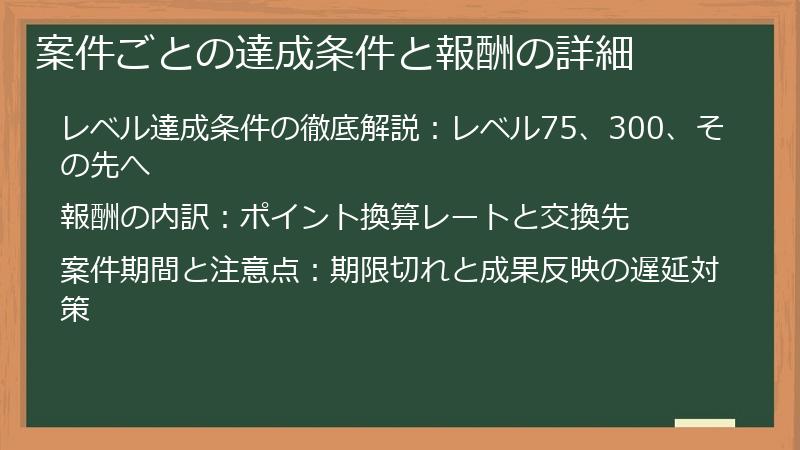 案件ごとの達成条件と報酬の詳細

レベル達成条件の徹底解説：レベル75、300、その先へ

報酬の内訳：ポイント換算レートと交換先

案件期間と注意点：期限切れと成果反映の遅延対策